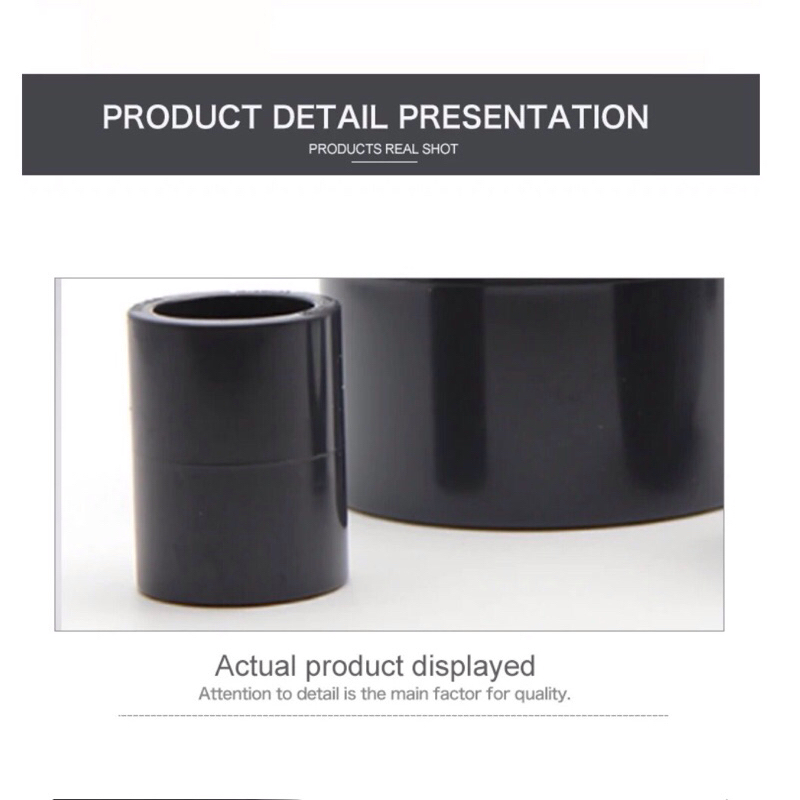 PRODUCT DETAIL PRESENTATION
PRODUCTS REAL SHOT

Actual product displayed
Attention to detail is the main factor for quality.